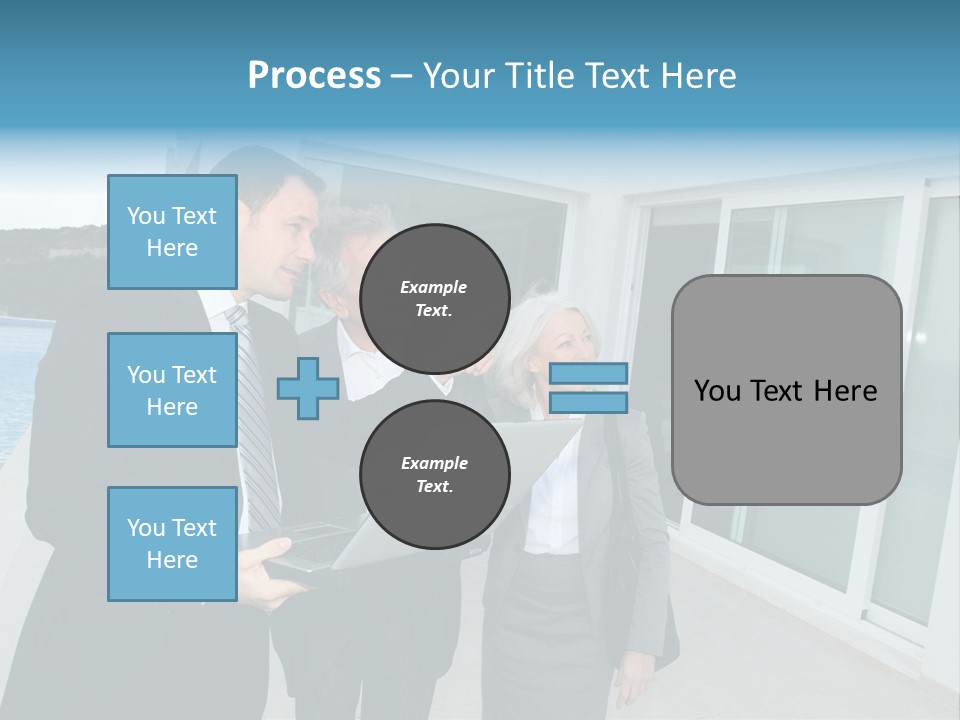 Process – Your Title Text Here

You Text Here

You Text Here

You Text Here

Example Text.

Example Text.

You Text Here